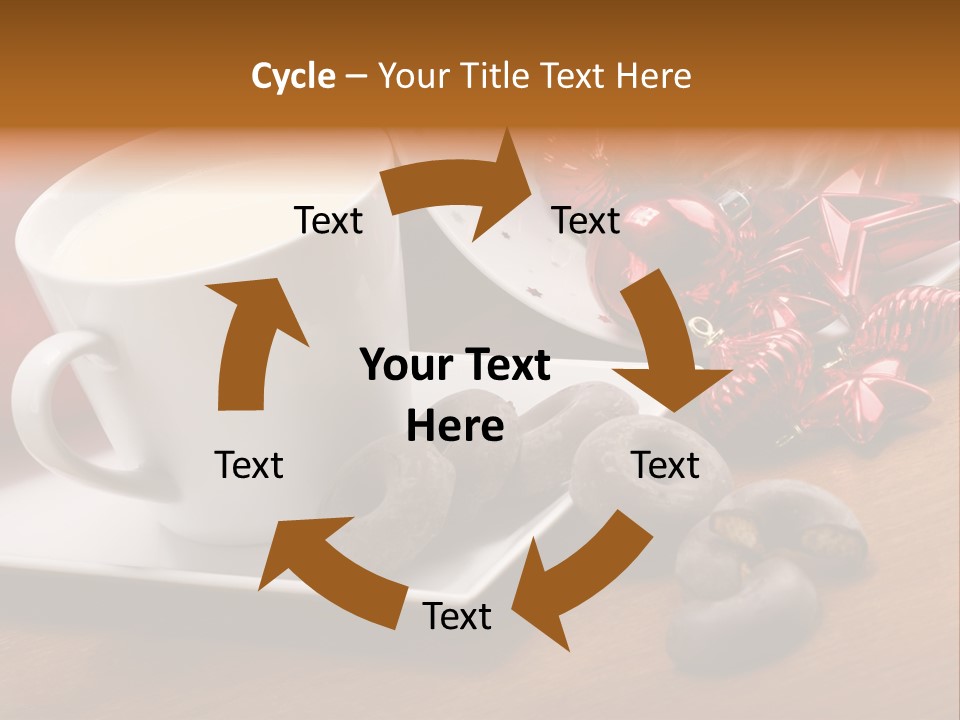 Cycle – Your Title Text Here

Text

Text

Your Text Here

Text

Text

Text